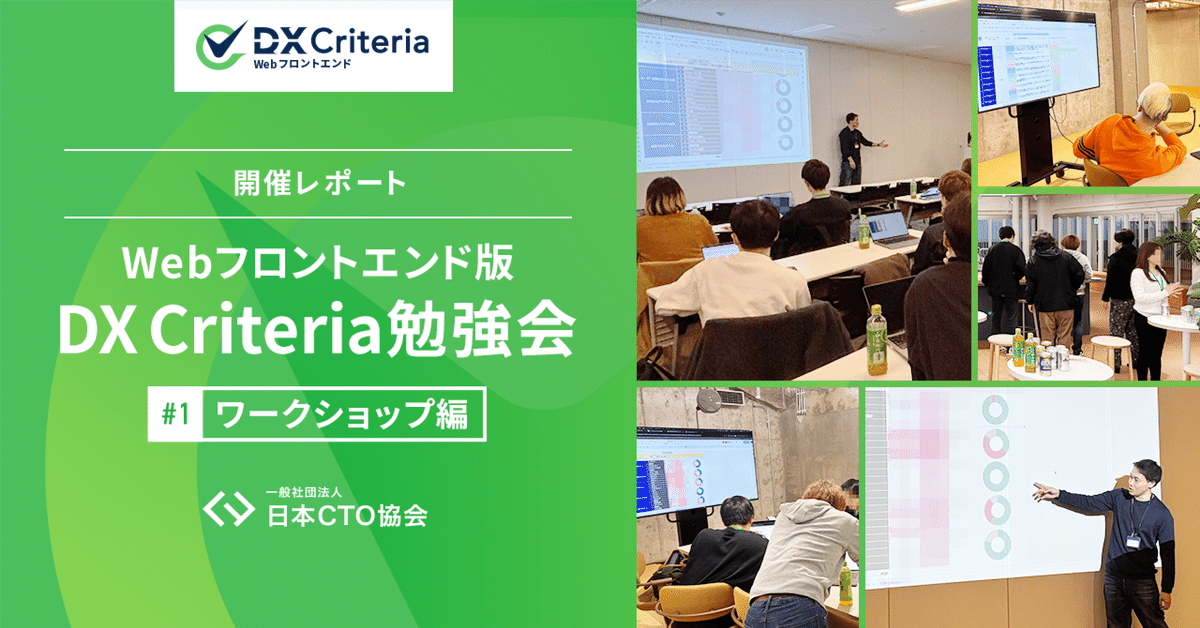 DX Criteria
Webフロントエンド

開催レポート

Webフロントエンド版
DX Criteria勉強会

#1 ワークショップ編

一般社団法人
日本CTO協会